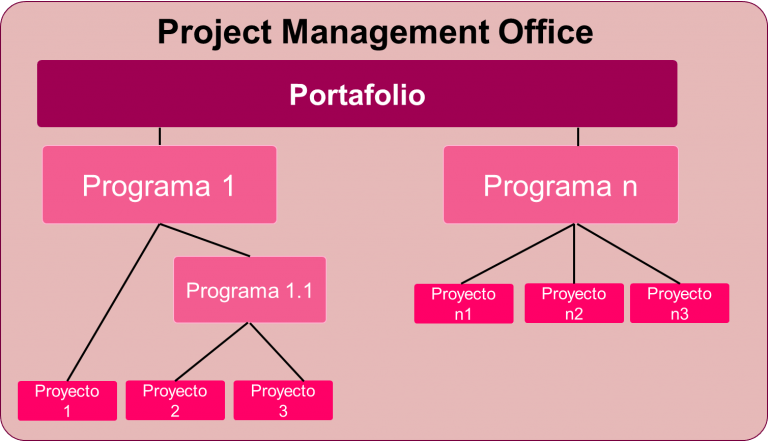 Project Management Office

Portafolio

Programa 1

Programa n

Programa 1.1

Proyecto n1

Proyecto n2

Proyecto n3

Proyecto 1

Proyecto 2

Proyecto 3